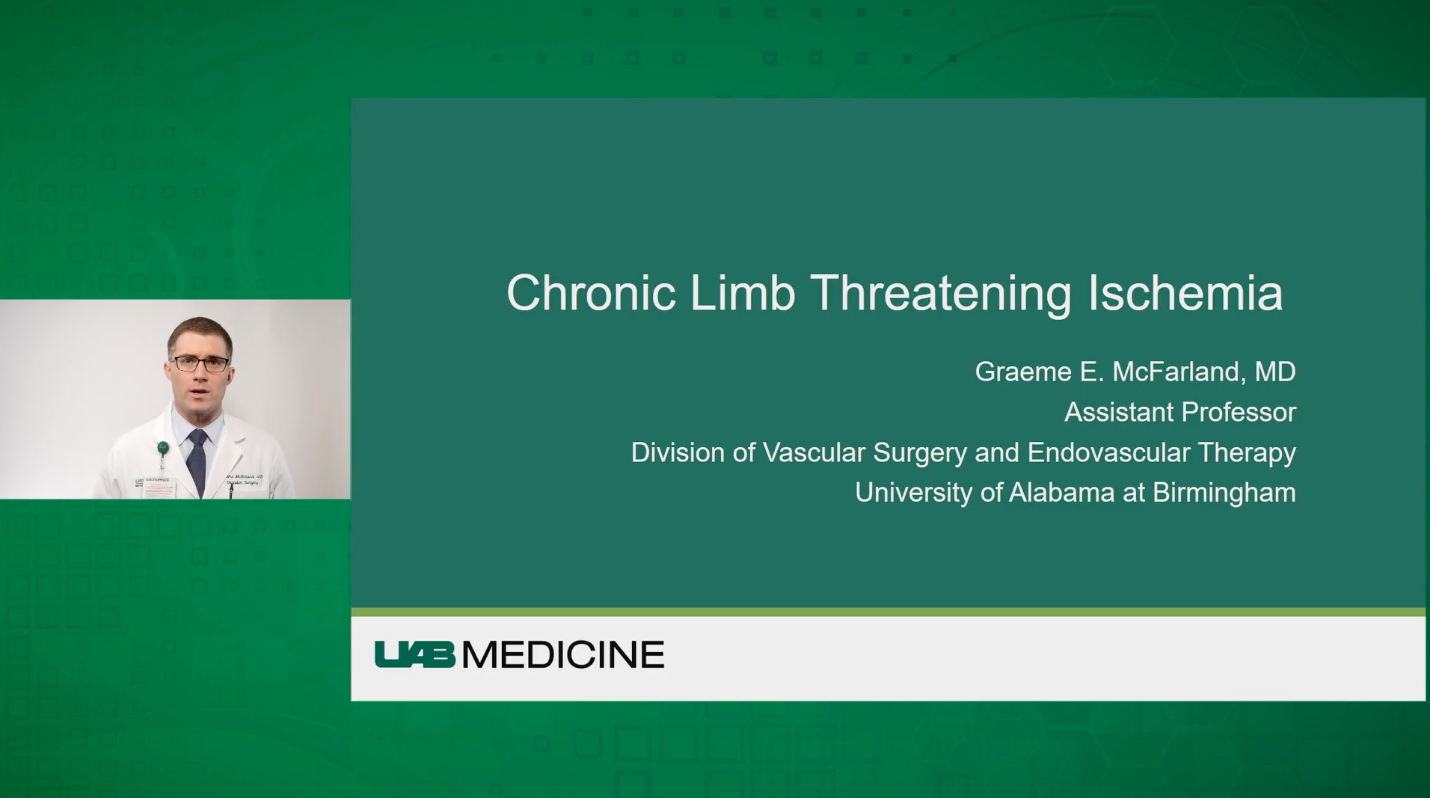 Chronic Limb Threatening Ischemia

Graeme E. McFarland, MD
Assistant Professor
Division of Vascular Surgery and Endovascular Therapy
University of Alabama at Birmingham

UAB MEDICINE